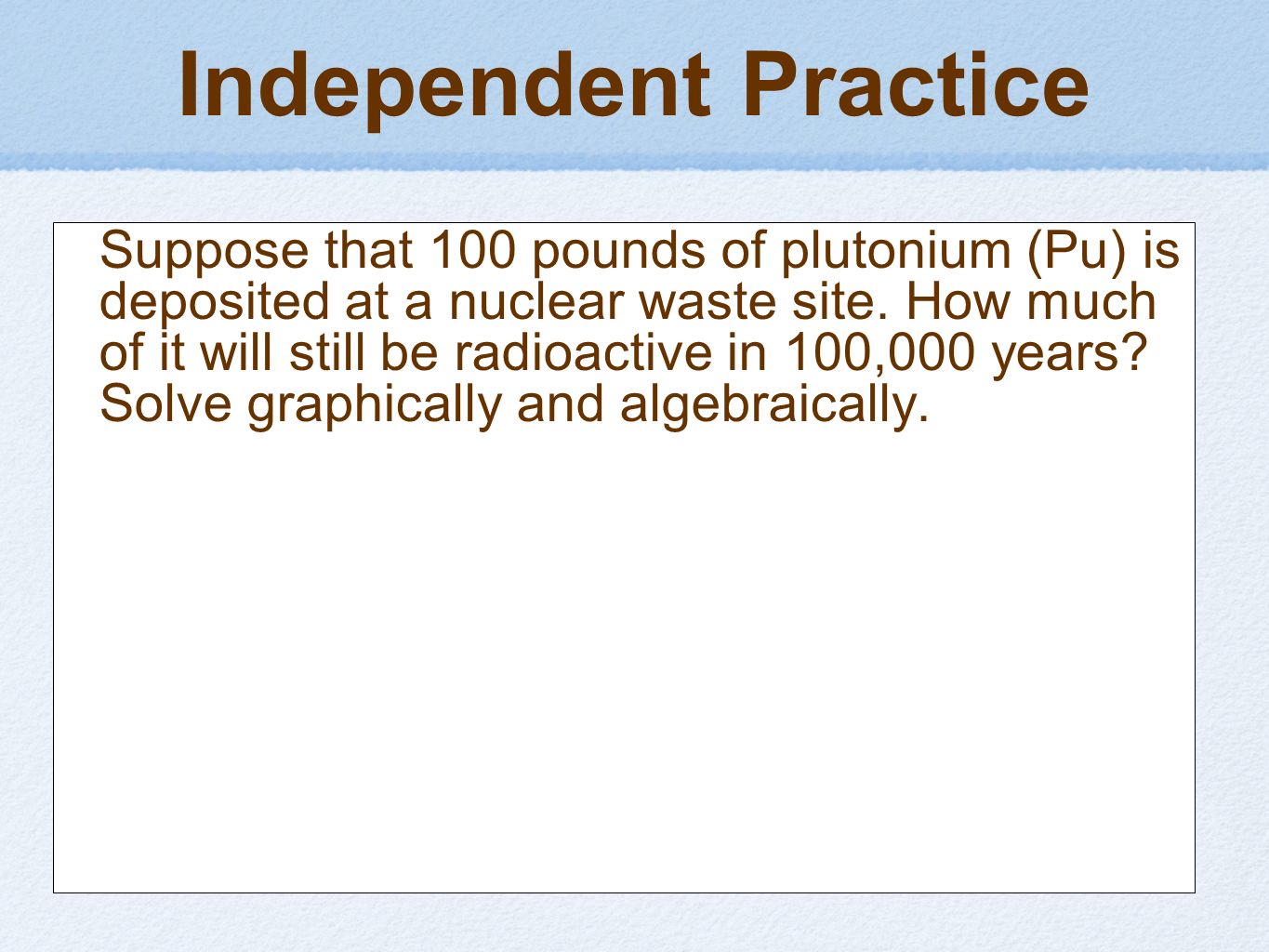 Independent Practice

Suppose that 100 pounds of plutonium (Pu) is deposited at a nuclear waste site. How much of it will still be radioactive in 100,000 years? Solve graphically and algebraically.